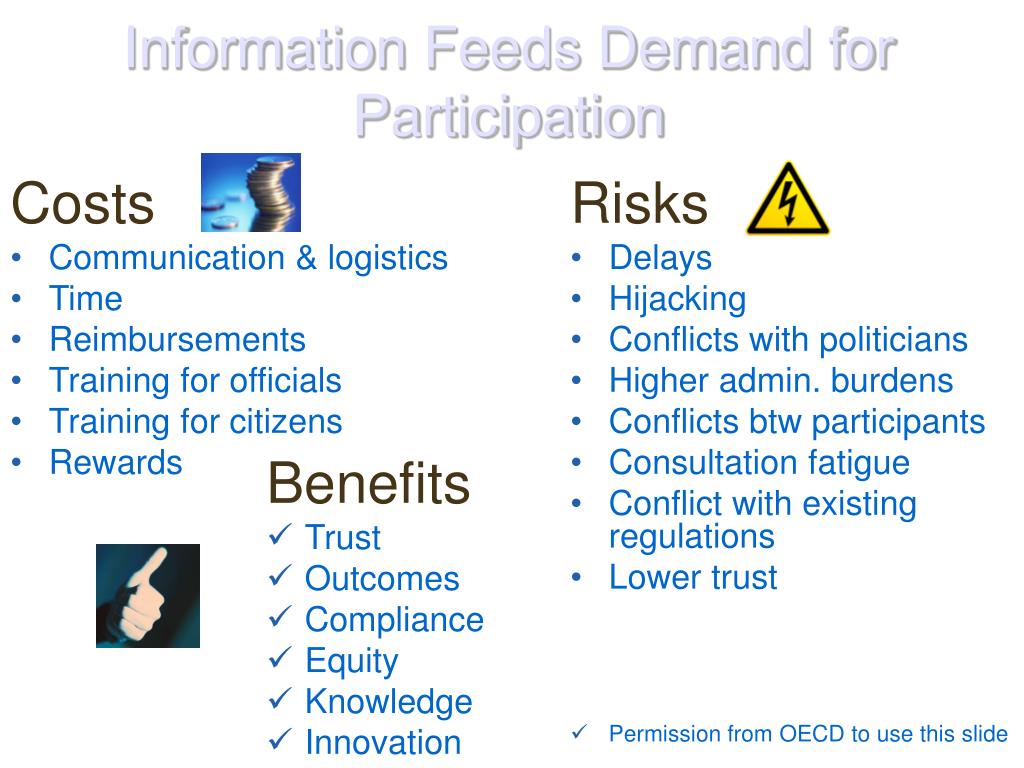 Information Feeds Demand for Participation

Costs
• Communication & logistics
• Time
• Reimbursements
• Training for officials
• Training for citizens
• Rewards

Benefits
✓ Trust
✓ Outcomes
✓ Compliance
✓ Equity
✓ Knowledge
✓ Innovation

Risks
• Delays
• Hijacking
• Conflicts with politicians
• Higher admin. burdens
• Conflicts btw participants
• Consultation fatigue
• Conflict with existing regulations
• Lower trust

✓ Permission from OECD to use this slide